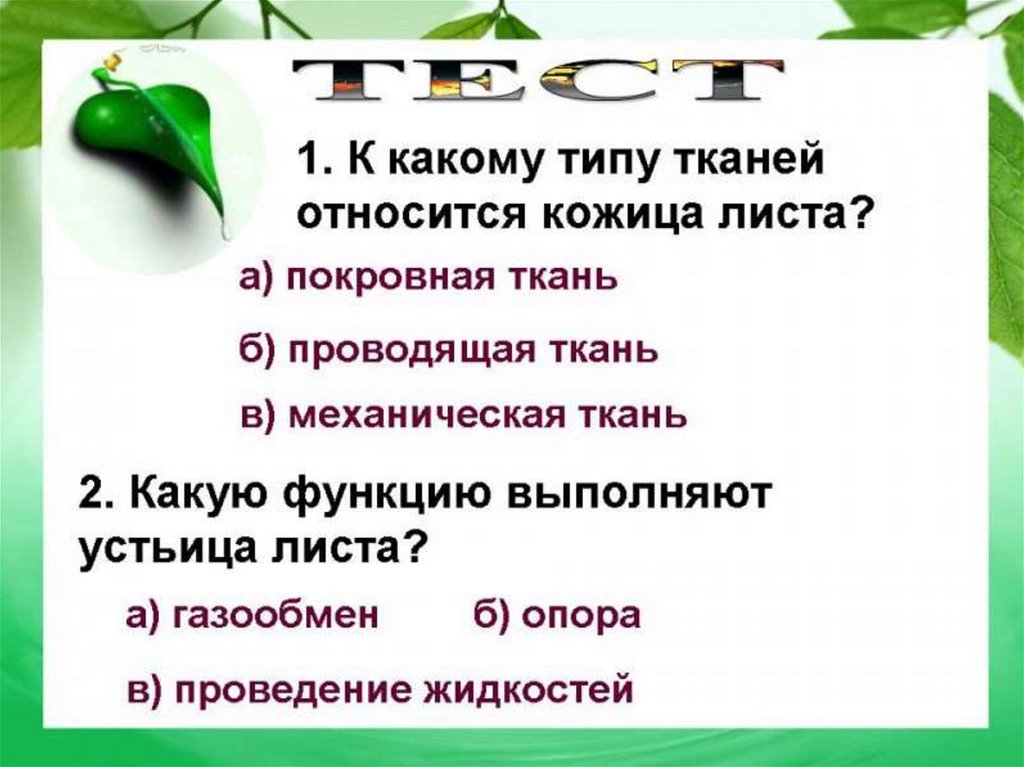 ТЕСТ

1. К какому типу тканей относится кожица листа?

а) покровная ткань

б) проводящая ткань

в) механическая ткань

2. Какую функцию выполняют устьица листа?

а) газообмен б) опора

в) проведение жидкостей